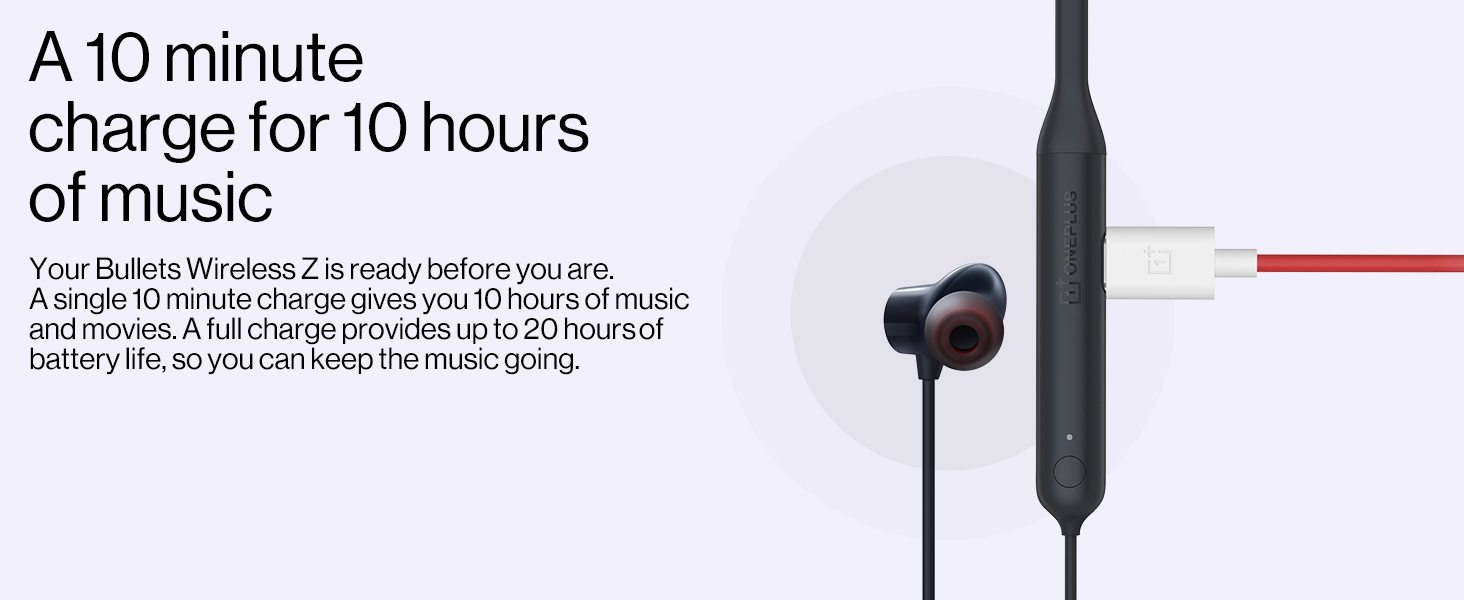 A 10 minute charge for 10 hours of music

Your Bullets Wireless Z is ready before you are. A single 10 minute charge gives you 10 hours of music and movies. A full charge provides up to 20 hours of battery life, so you can keep the music going.

ONEPLUS